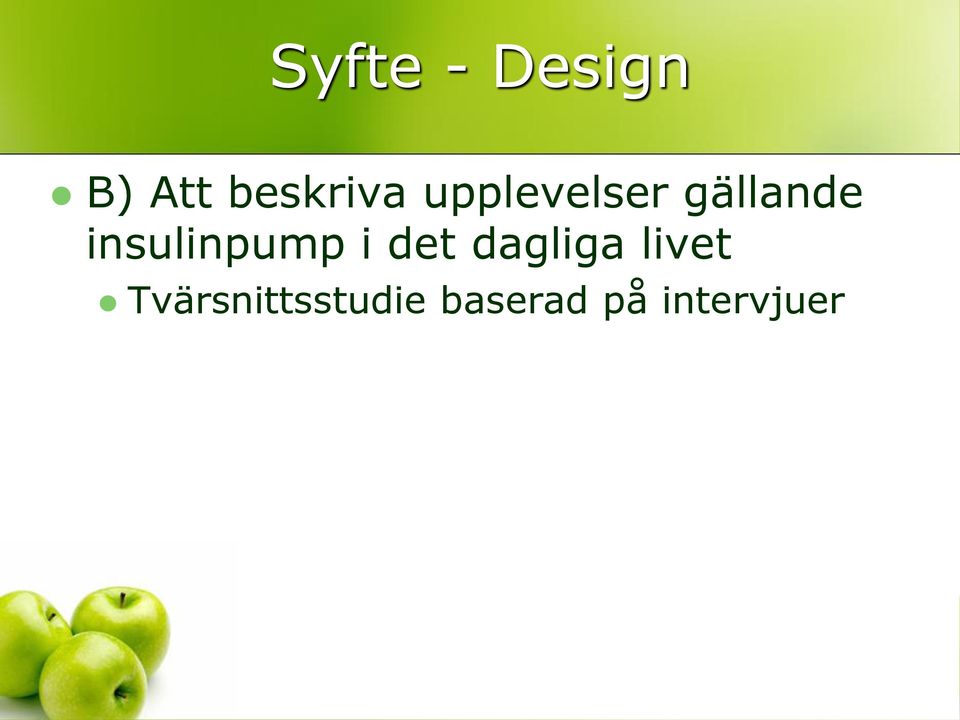 Syfte - Design

B) Att beskriva upplevelser gällande insulinpump i det dagliga livet

Tvärsnittsstudie baserad på intervjuer